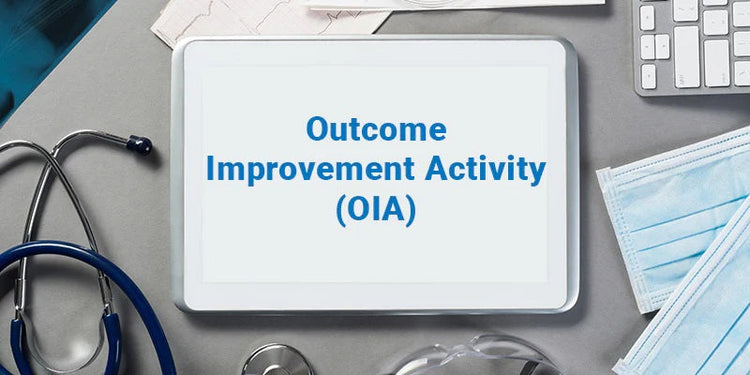 Outcome
Improvement Activity
(OIA)